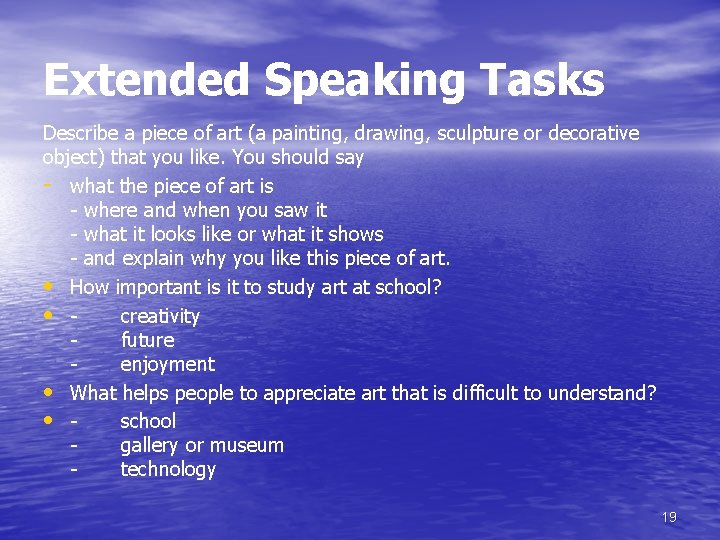 Extended Speaking Tasks

Describe a piece of art (a painting, drawing, sculpture or decorative object) that you like. You should say

- what the piece of art is
- where and when you saw it
- what it looks like or what it shows
- and explain why you like this piece of art.

• How important is it to study art at school?

• - creativity
- future
- enjoyment

• What helps people to appreciate art that is difficult to understand?

• - school
- gallery or museum
- technology

19